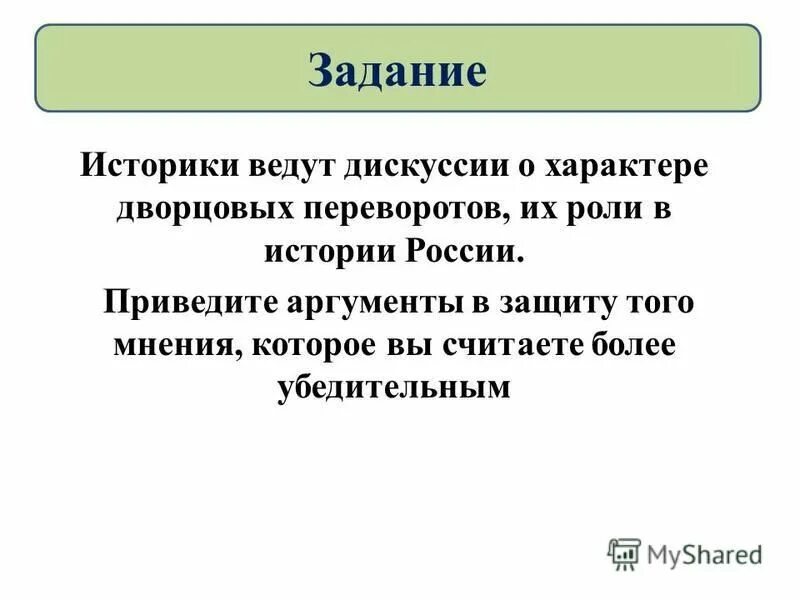 Задание

Историки ведут дискуссии о характере дворцовых переворотов, их роли в истории России.

Приведите аргументы в защиту того мнения, которое вы считаете более убедительным

MyShared